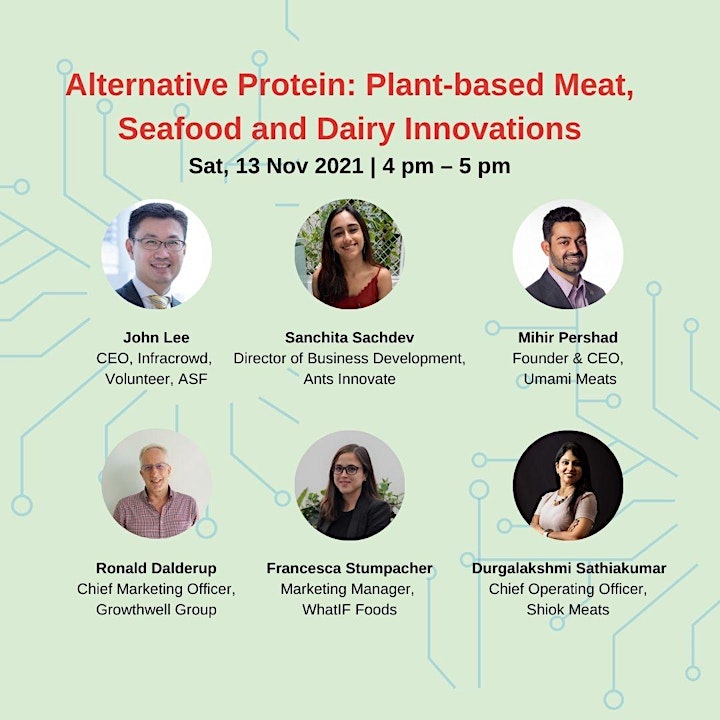 Alternative Protein: Plant-based Meat, Seafood and Dairy Innovations
Sat, 13 Nov 2021 | 4 pm – 5 pm

John Lee
CEO, Infracrowd, Volunteer, ASF

Sanchita Sachdev
Director of Business Development, Ants Innovate

Mihir Pershad
Founder & CEO, Umami Meats

Ronald Dalderup
Chief Marketing Officer, Growthwell Group

Francesca Stumpacher
Marketing Manager, WhatIF Foods

Durgalakshmi Sathiakumar
Chief Operating Officer, Shiok Meats